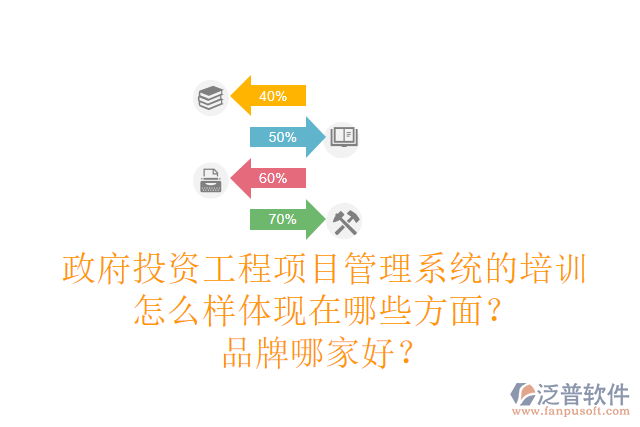 40%

50%

60%

70%

政府投资工程项目管理系统的培训怎么样体现在哪些方面？品牌哪家好？

泛普软件
www.fanpusoft.com